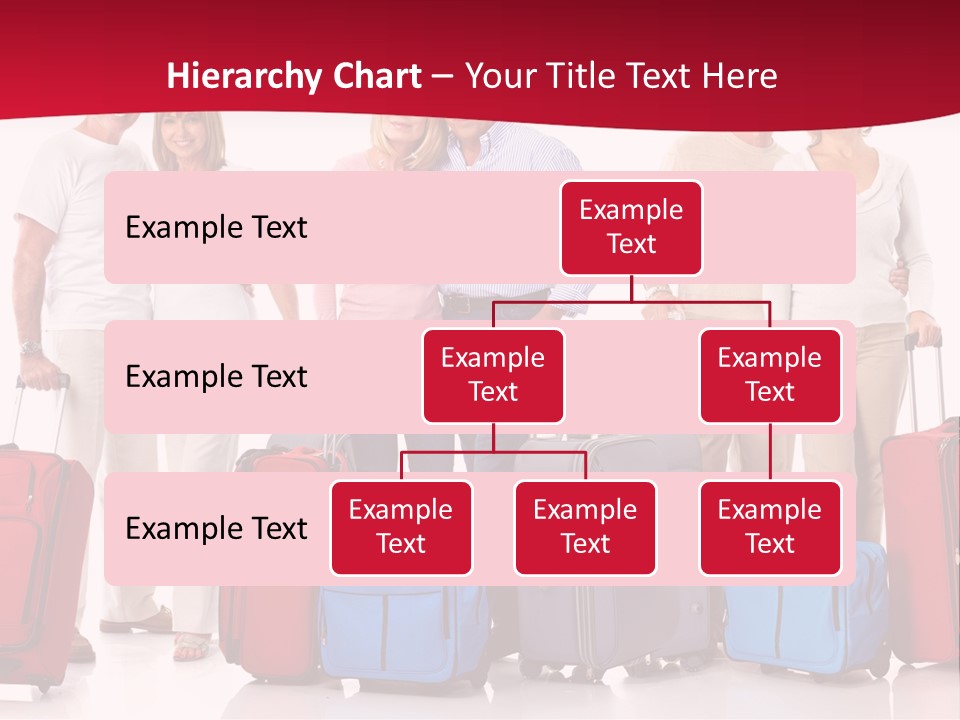 Hierarchy Chart – Your Title Text Here

Example Text

Example Text

Example Text

Example Text

Example Text

Example Text

Example Text

Example Text

Example Text